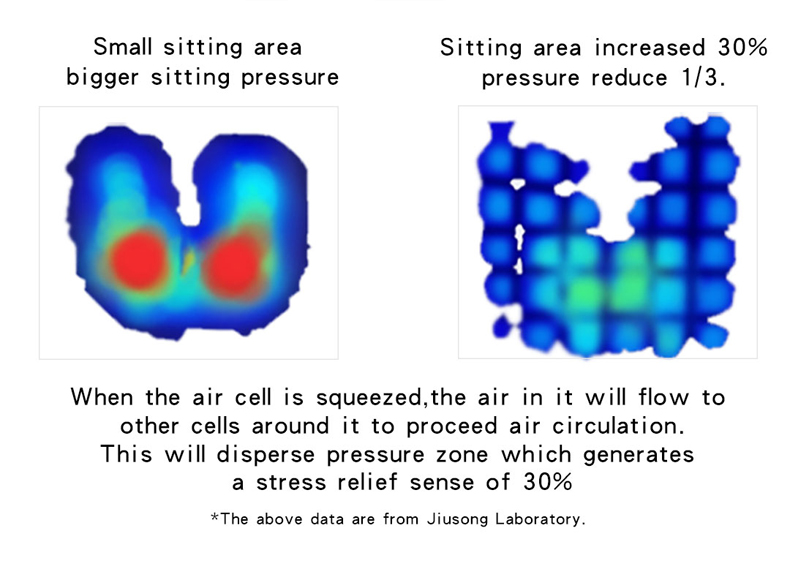 Small sitting area
bigger sitting pressure

Sitting area increased 30%
pressure reduce 1/3.

When the air cell is squeezed,the air in it will flow to other cells around it to proceed air circulation. This will disperse pressure zone which generates a stress relief sense of 30%

*The above data are from Jiusong Laboratory.